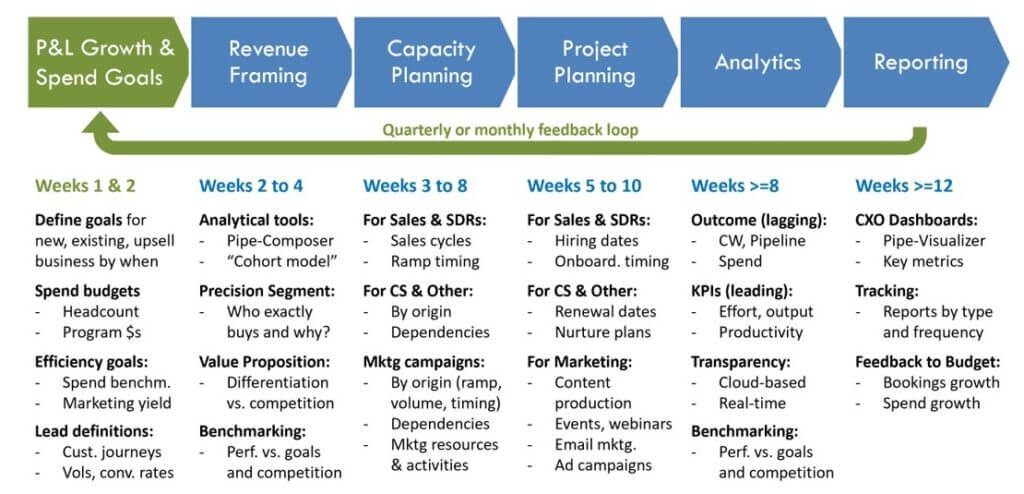 P&L Growth & Spend Goals

Revenue Framing

Capacity Planning

Project Planning

Analytics

Reporting

Quarterly or monthly feedback loop

Weeks 1 & 2

Define goals for new, existing, upsell business by when

Spend budgets
- Headcount
- Program $s

Efficiency goals:
- Spend benchm.
- Marketing yield

Lead definitions:
- Cust. journeys
- Vols, conv. rates

Weeks 2 to 4

Analytical tools:
- Pipe-Composer
- "Cohort model"

Precision Segment:
- Who exactly buys and why?

Value Proposition:
- Differentiation vs. competition

Benchmarking:
- Perf. vs. goals and competition

Weeks 3 to 8

For Sales & SDRs:
- Sales cycles
- Ramp timing

For CS & Other:
- By origin
- Dependencies

Mktg campaigns:
- By origin (ramp, volume, timing)
- Dependencies
- Mktg resources & activities

Weeks 5 to 10

For Sales & SDRs:
- Hiring dates
- Onboard. timing

For CS & Other:
- Renewal dates
- Nurture plans

For Marketing:
- Content production
- Events, webinars
- Email mktg.
- Ad campaigns

Weeks >=8

Outcome (lagging):
- CW, Pipeline
- Spend

KPIs (leading):
- Effort, output
- Productivity

Transparency:
- Cloud-based
- Real-time

Benchmarking:
- Perf. vs. goals and competition

Weeks >=12

CXO Dashboards:
- Pipe-Visualizer
- Key metrics

Tracking:
- Reports by type and frequency

Feedback to Budget:
- Bookings growth
- Spend growth